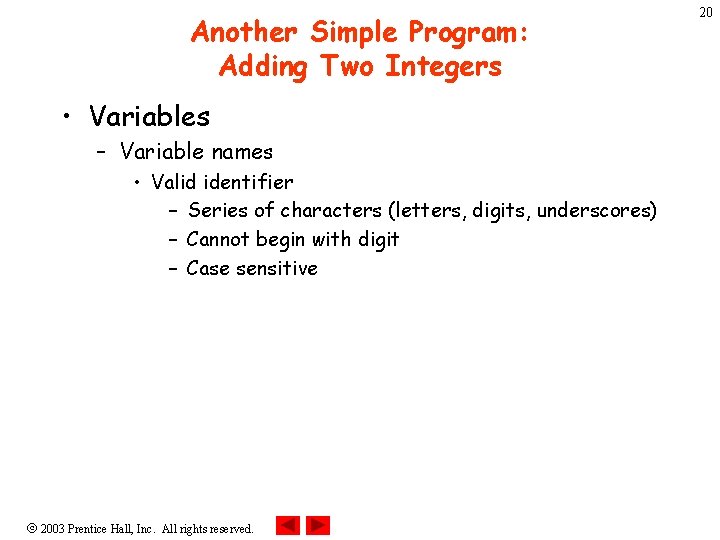 20

Another Simple Program:
Adding Two Integers

• Variables
– Variable names
• Valid identifier
– Series of characters (letters, digits, underscores)
– Cannot begin with digit
– Case sensitive

© 2003 Prentice Hall, Inc. All rights reserved.